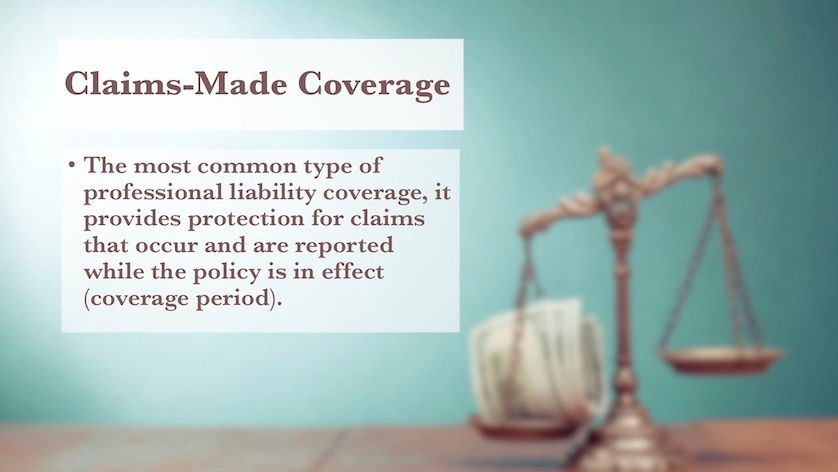 Claims-Made Coverage

• The most common type of professional liability coverage, it provides protection for claims that occur and are reported while the policy is in effect (coverage period).